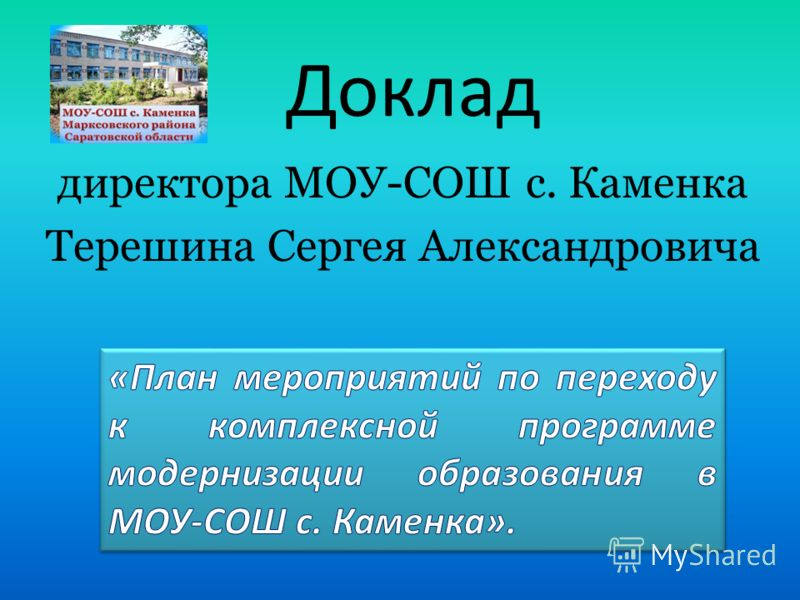 МОУ-СОШ с. Каменка
Марксовского района
Саратовской области

Доклад

директора МОУ-СОШ с. Каменка
Терешина Сергея Александровича

«План мероприятий по переходу к комплексной программе модернизации образования в МОУ-СОШ с. Каменка».

MyShared